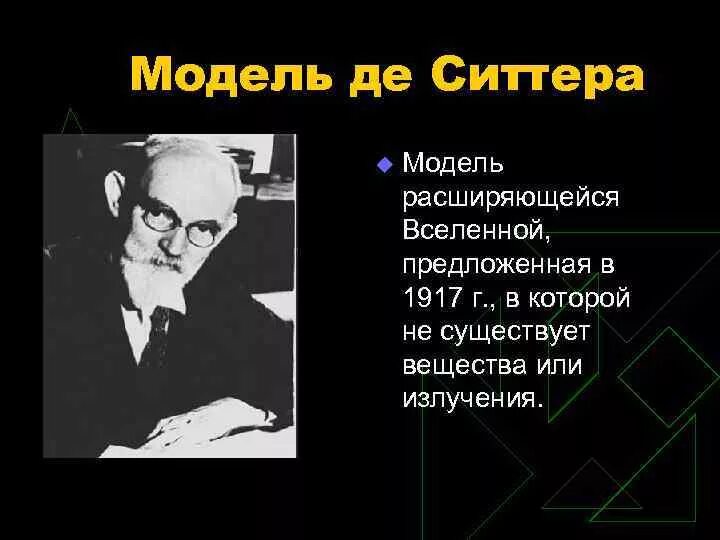 Модель де Ситтера

Модель расширяющейся Вселенной, предложенная в 1917 г., в которой не существует вещества или излучения.